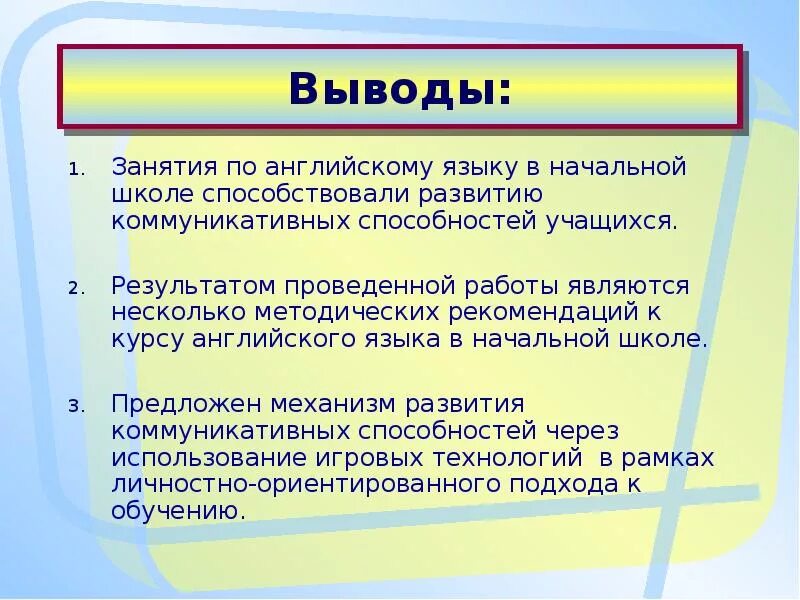 Выводы:

1. Занятия по английскому языку в начальной школе способствовали развитию коммуникативных способностей учащихся.

2. Результатом проведенной работы являются несколько методических рекомендаций к курсу английского языка в начальной школе.

3. Предложен механизм развития коммуникативных способностей через использование игровых технологий  в рамках личностно-ориентированного подхода к обучению.